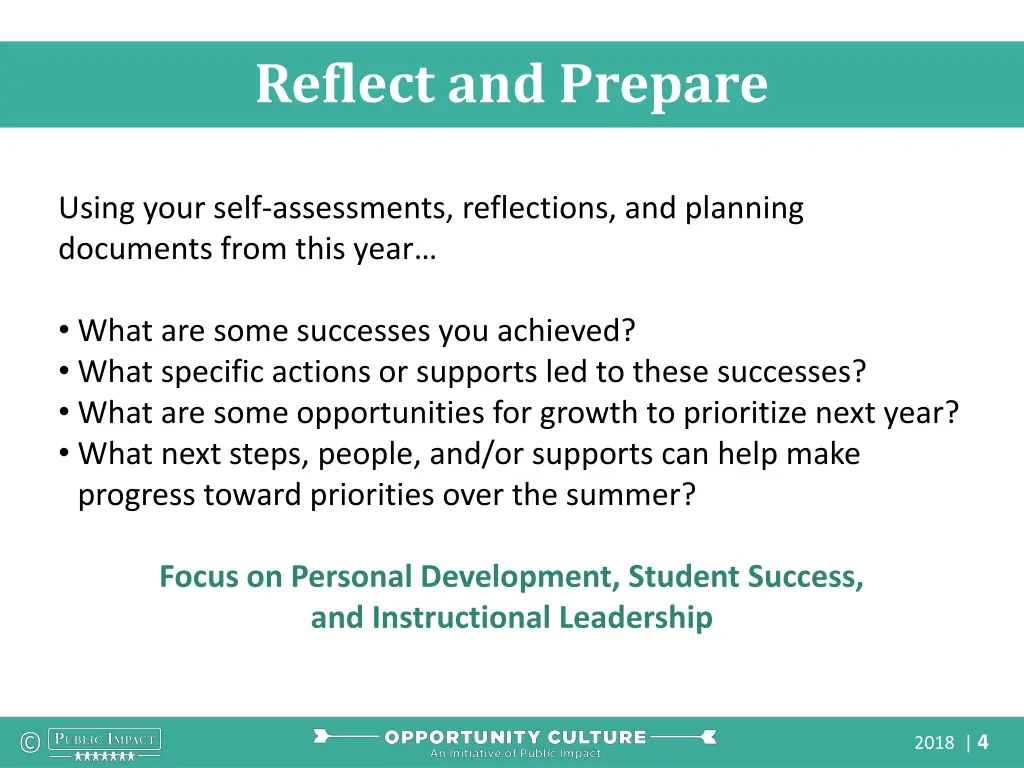 Reflect and Prepare

Using your self-assessments, reflections, and planning documents from this year…

• What are some successes you achieved?
• What specific actions or supports led to these successes?
• What are some opportunities for growth to prioritize next year?
• What next steps, people, and/or supports can help make progress toward priorities over the summer?

Focus on Personal Development, Student Success, and Instructional Leadership

© PUBLIC IMPACT

OPPORTUNITY CULTURE
An Initiative of Public Impact

2018 | 4